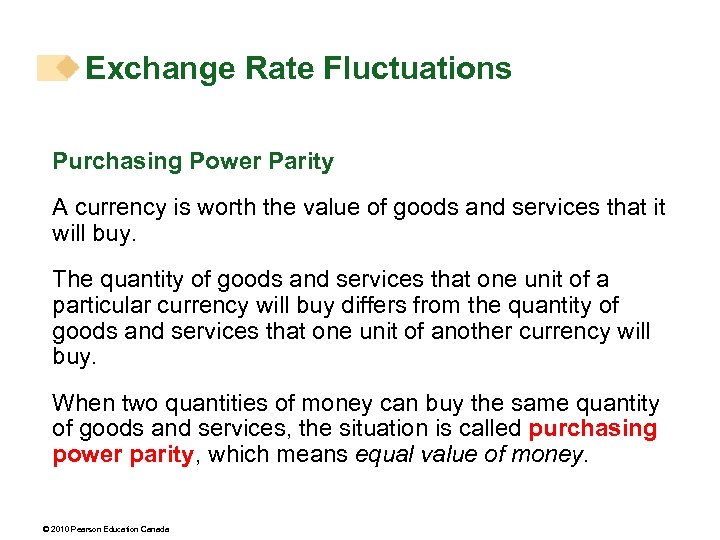 Exchange Rate Fluctuations

Purchasing Power Parity

A currency is worth the value of goods and services that it will buy.

The quantity of goods and services that one unit of a particular currency will buy differs from the quantity of goods and services that one unit of another currency will buy.

When two quantities of money can buy the same quantity of goods and services, the situation is called purchasing power parity, which means equal value of money.

© 2010 Pearson Education Canada